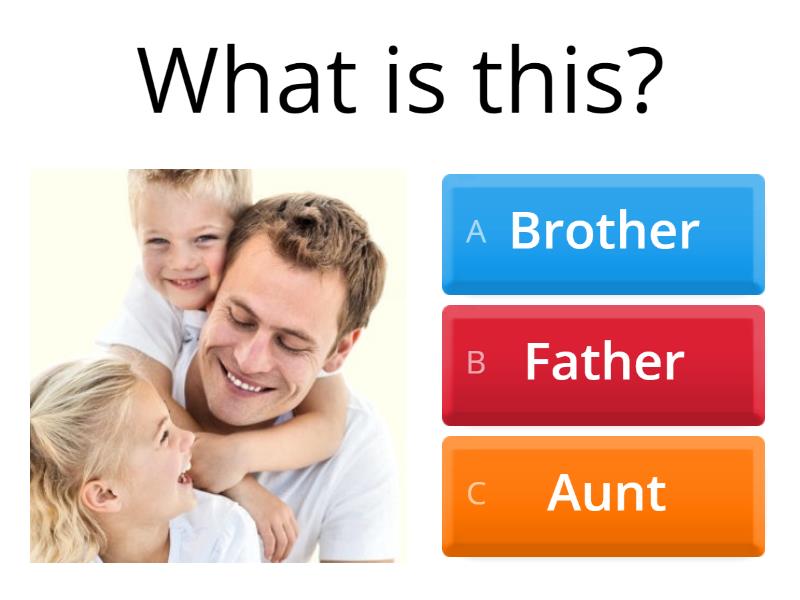 What is this?

A Brother

B Father

C Aunt